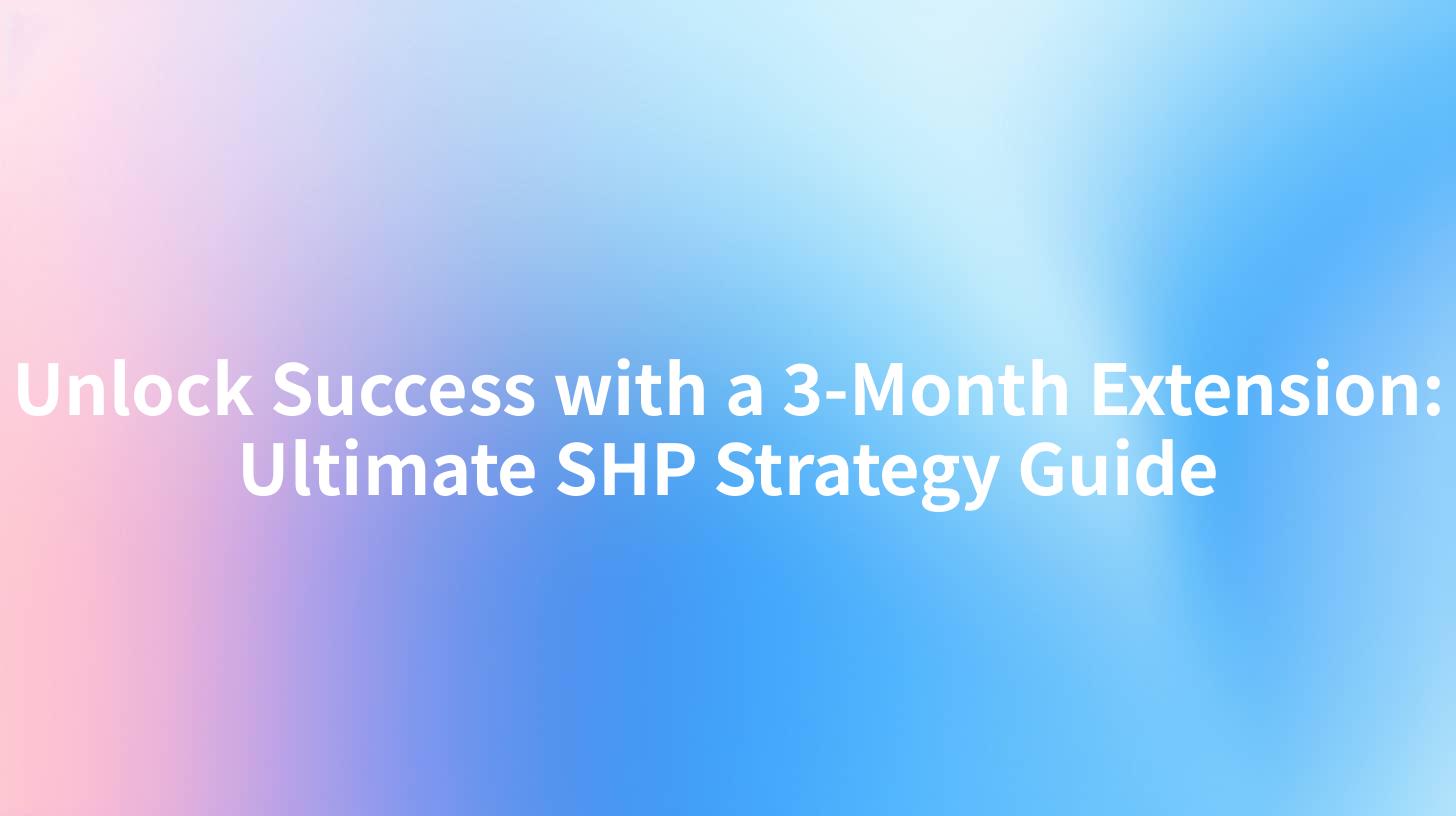 Unlock Success with a 3-Month Extension: Ultimate SHP Strategy Guide